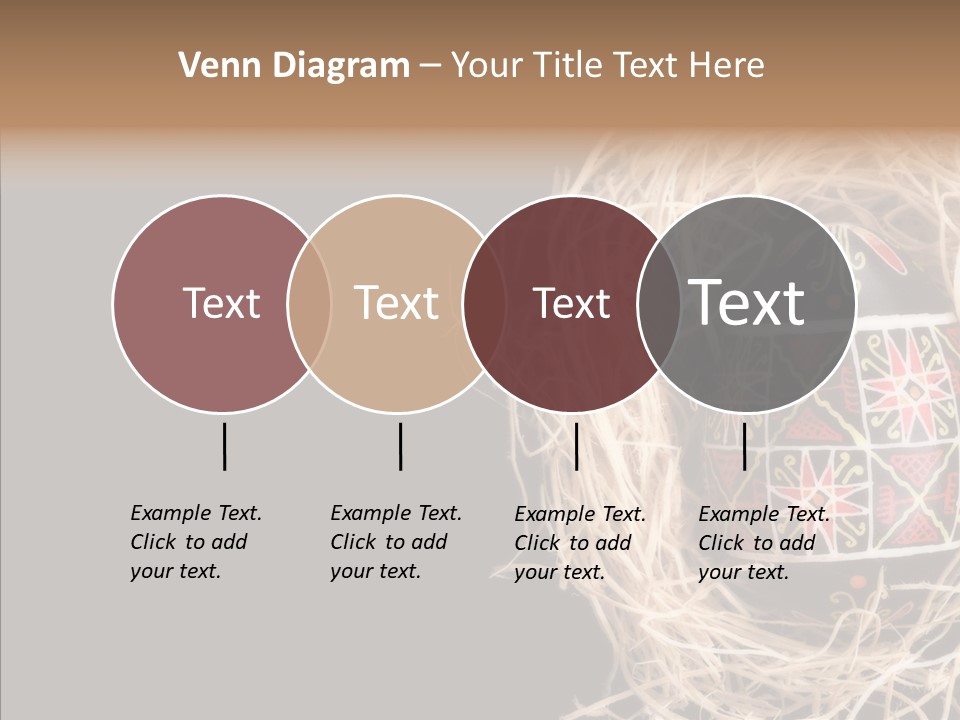 Venn Diagram – Your Title Text Here

Text

Text

Text

Text

Example Text. Click to add your text.

Example Text. Click to add your text.

Example Text. Click to add your text.

Example Text. Click to add your text.